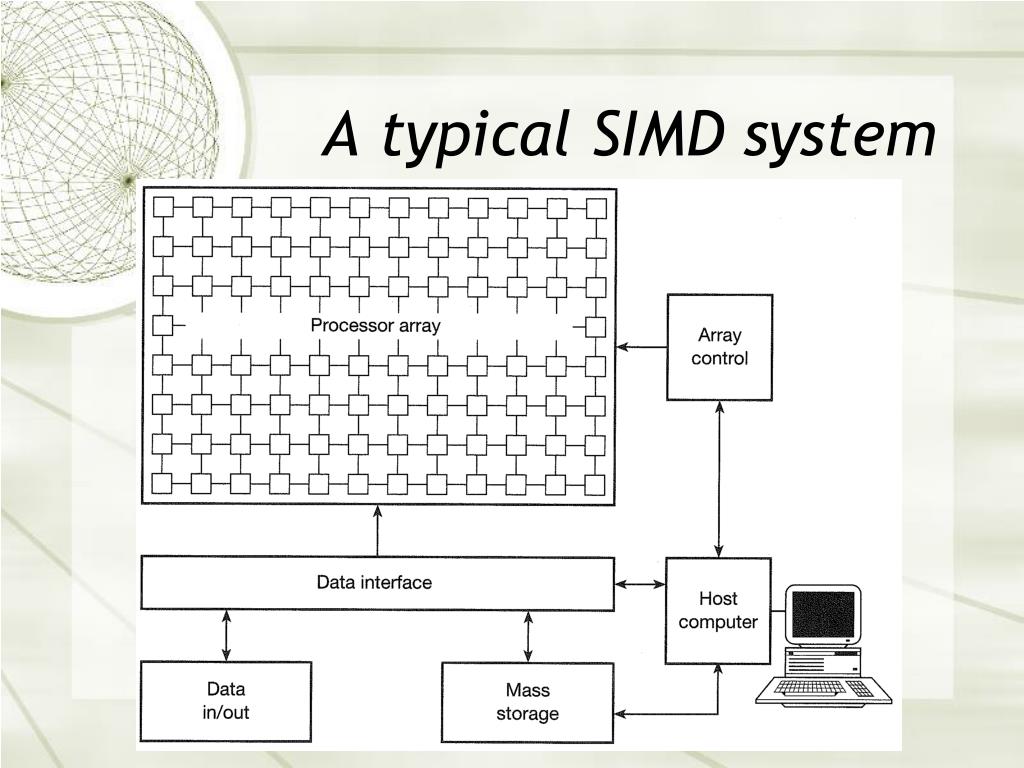 A typical SIMD system

Processor array

Array control

Data interface

Host computer

Data in/out

Mass storage